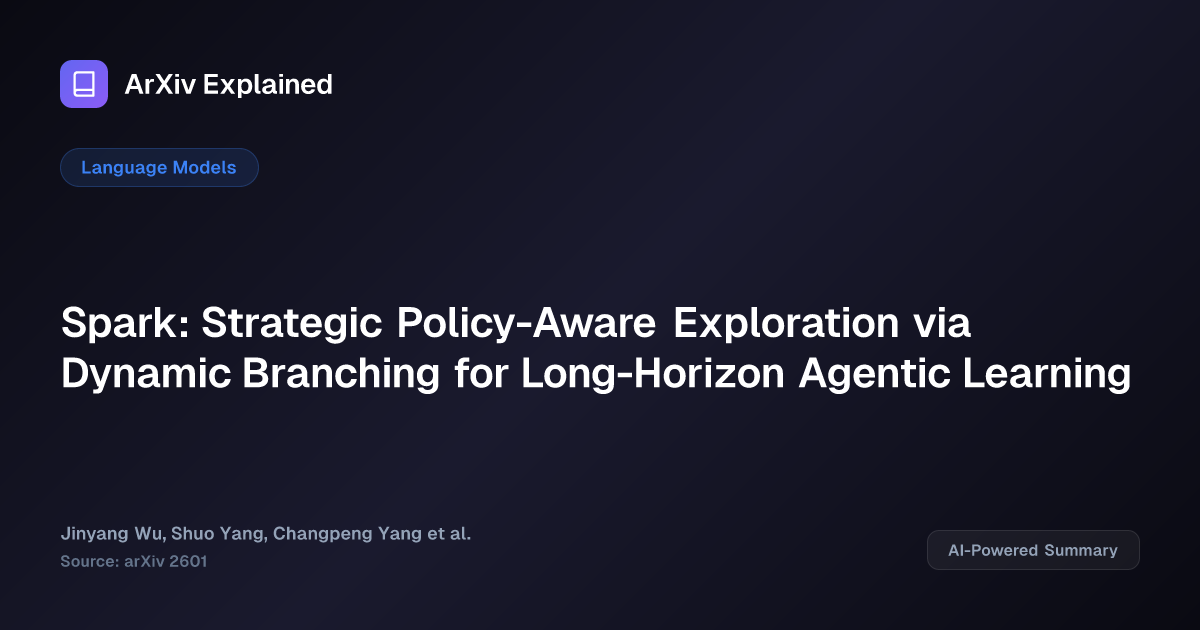 ArXiv Explained

Language Models

Spark: Strategic Policy-Aware Exploration via Dynamic Branching for Long-Horizon Agentic Learning

Jinyang Wu, Shuo Yang, Changpeng Yang et al.
Source: arXiv 2601

AI-Powered Summary